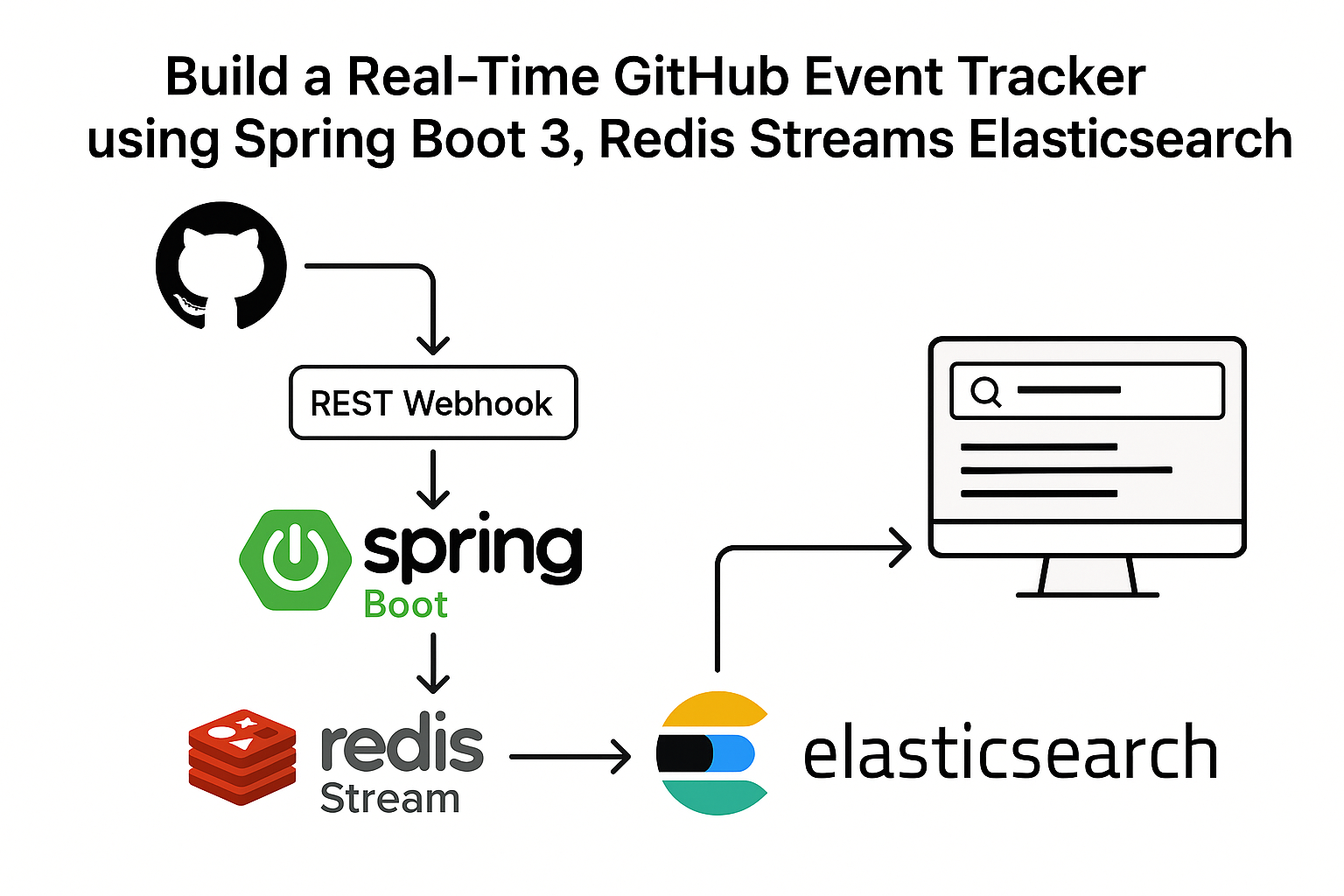 Build a Real-Time GitHub Event Tracker using Spring Boot 3, Redis Streams Elasticsearch

REST Webhook

spring
Boot

redis
Stream

elasticsearch